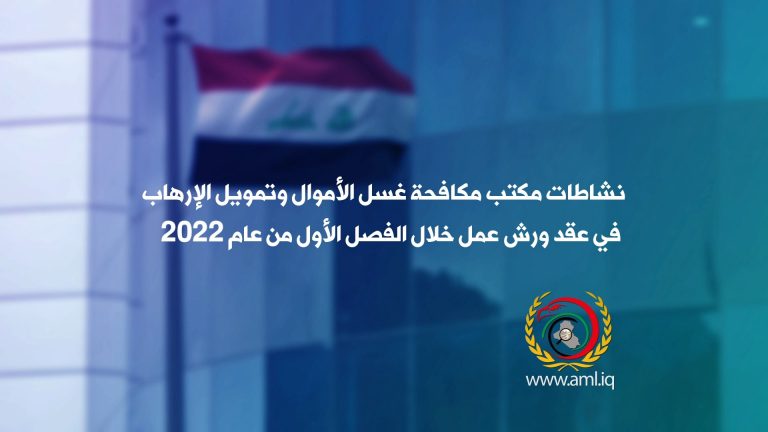 نشاطات مكتب مكافحة غسل الأموال وتمويل الإرهاب في عقد ورش عمل خلال الفصل الأول من عام 2022

www.aml.iq